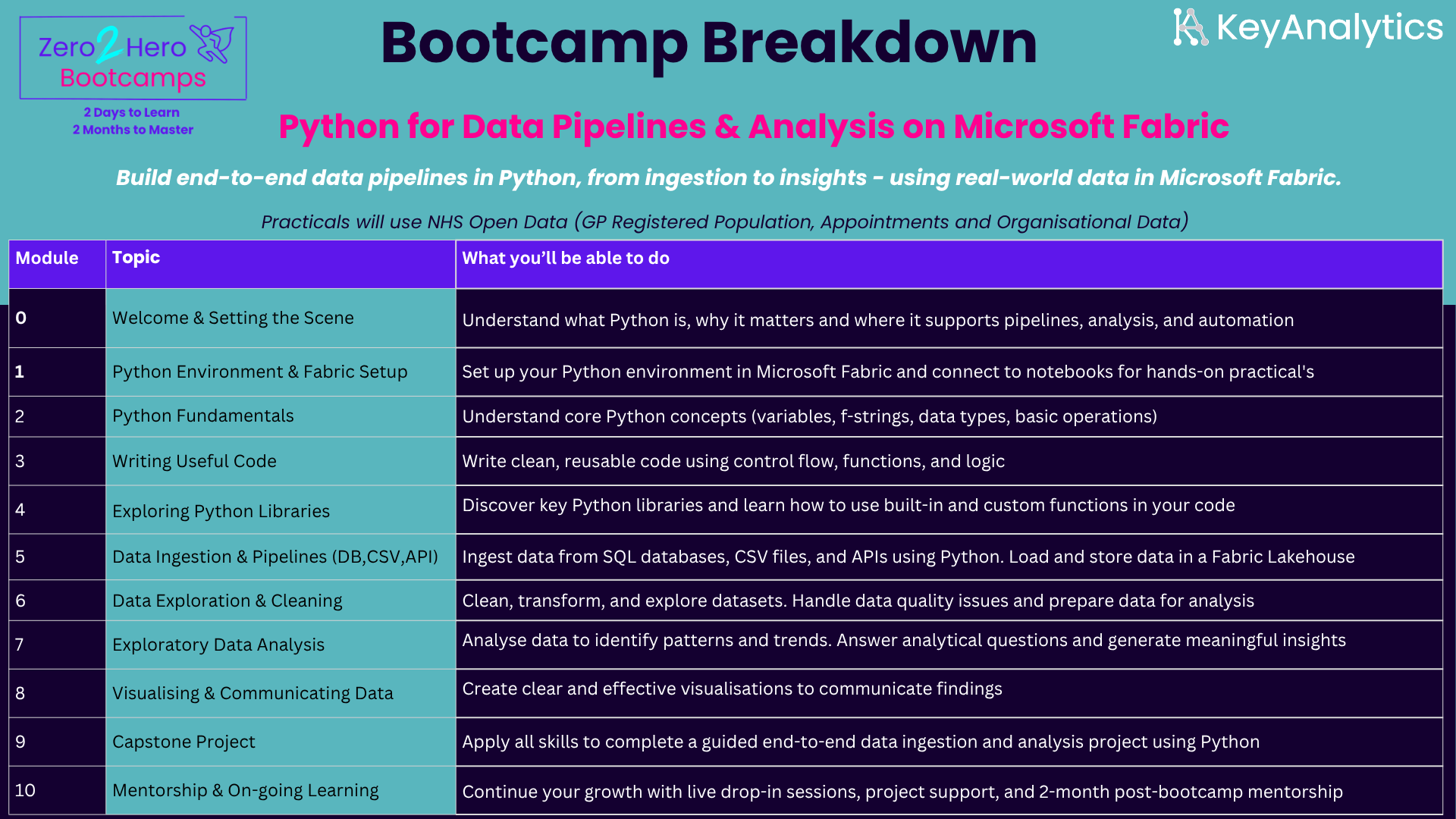 Zero2Hero Bootcamps

2 Days to Learn
2 Months to Master

Bootcamp Breakdown

KeyAnalytics

Python for Data Pipelines & Analysis on Microsoft Fabric

Build end-to-end data pipelines in Python, from ingestion to insights - using real-world data in Microsoft Fabric.

Practicals will use NHS Open Data (GP Registered Population, Appointments and Organisational Data)

| Module | Topic | What you'll be able to do |
|---|---|---|
| 0 | Welcome & Setting the Scene | Understand what Python is, why it matters and where it supports pipelines, analysis, and automation |
| 1 | Python Environment & Fabric Setup | Set up your Python environment in Microsoft Fabric and connect to notebooks for hands-on practical's |
| 2 | Python Fundamentals | Understand core Python concepts (variables, f-strings, data types, basic operations) |
| 3 | Writing Useful Code | Write clean, reusable code using control flow, functions, and logic |
| 4 | Exploring Python Libraries | Discover key Python libraries and learn how to use built-in and custom functions in your code |
| 5 | Data Ingestion & Pipelines (DB,CSV,API) | Ingest data from SQL databases, CSV files, and APIs using Python. Load and store data in a Fabric Lakehouse |
| 6 | Data Exploration & Cleaning | Clean, transform, and explore datasets. Handle data quality issues and prepare data for analysis |
| 7 | Exploratory Data Analysis | Analyse data to identify patterns and trends. Answer analytical questions and generate meaningful insights |
| 8 | Visualising & Communicating Data | Create clear and effective visualisations to communicate findings |
| 9 | Capstone Project | Apply all skills to complete a guided end-to-end data ingestion and analysis project using Python |
| 10 | Mentorship & On-going Learning | Continue your growth with live drop-in sessions, project support, and 2-month post-bootcamp mentorship |